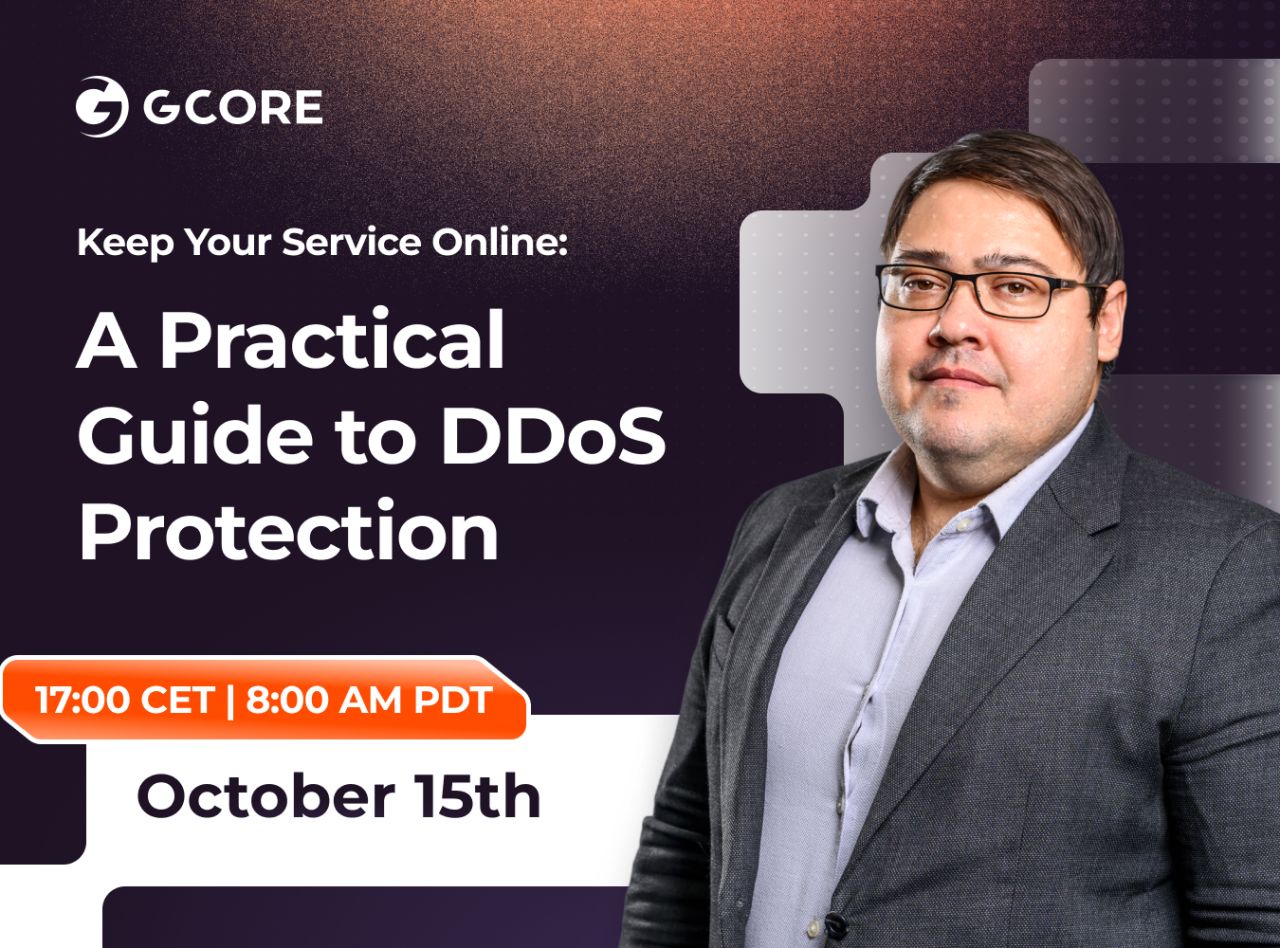 GCORE

Keep Your Service Online:

A Practical Guide to DDoS Protection

17:00 CET | 8:00 AM PDT

October 15th